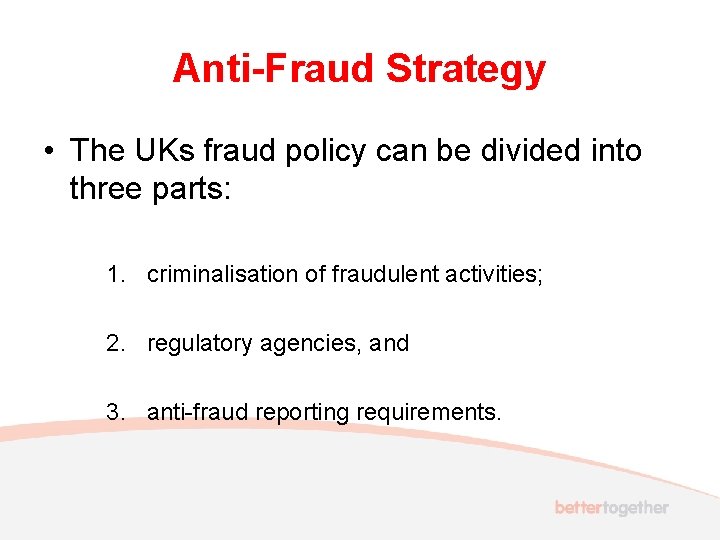 Anti-Fraud Strategy

• The UKs fraud policy can be divided into three parts:

1. criminalisation of fraudulent activities;

2. regulatory agencies, and

3. anti-fraud reporting requirements.

bettertogether